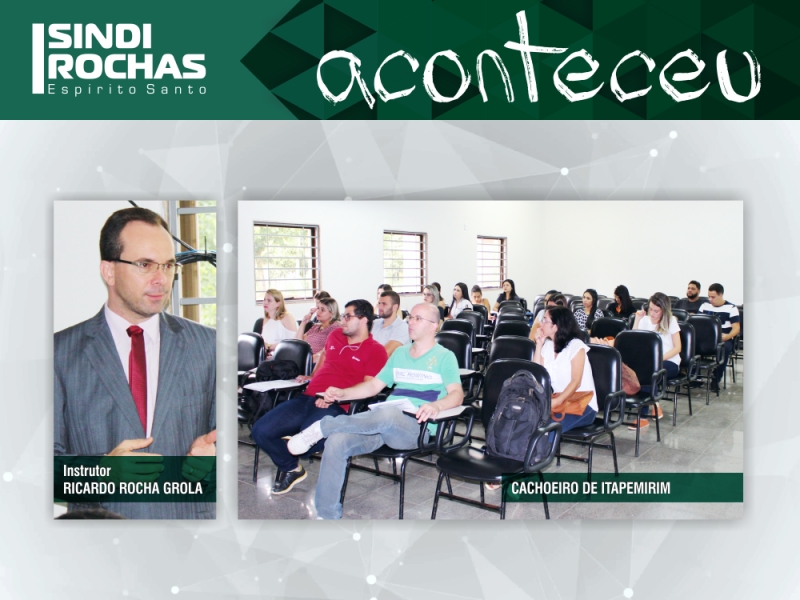 SINDI ROCHAS
Espirito Santo

aconteceu

Instrutor
RICARDO ROCHA GROLA

CACHOEIRO DE ITAPEMIRIM